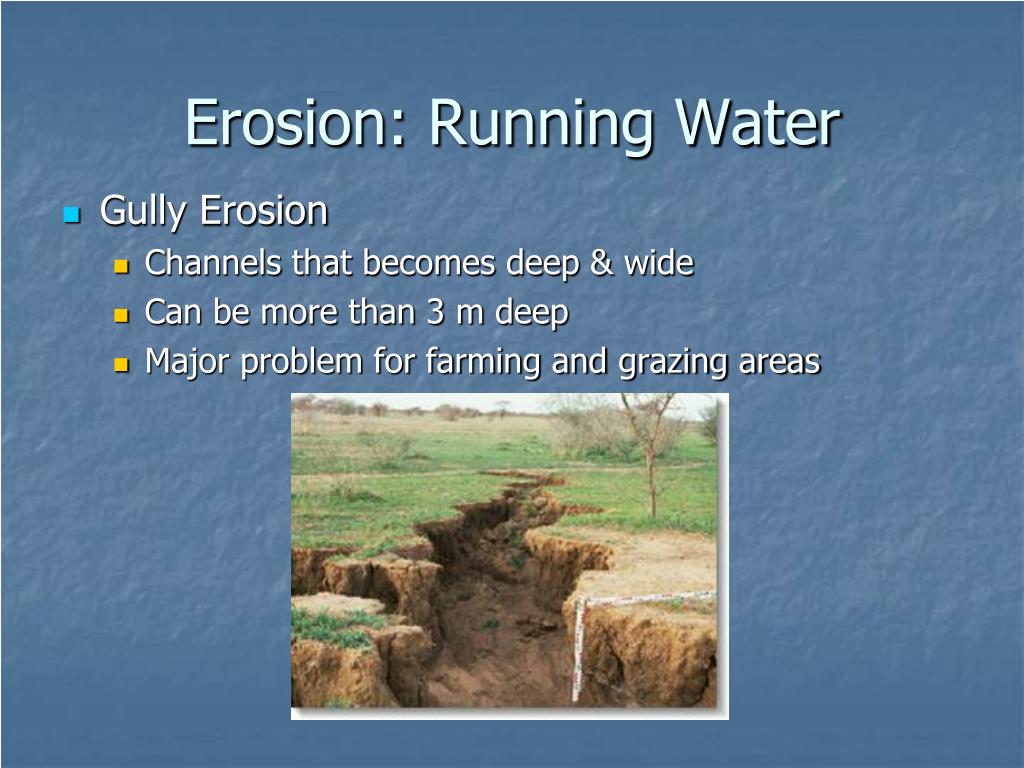 Erosion: Running Water

Gully Erosion

Channels that becomes deep & wide

Can be more than 3 m deep

Major problem for farming and grazing areas